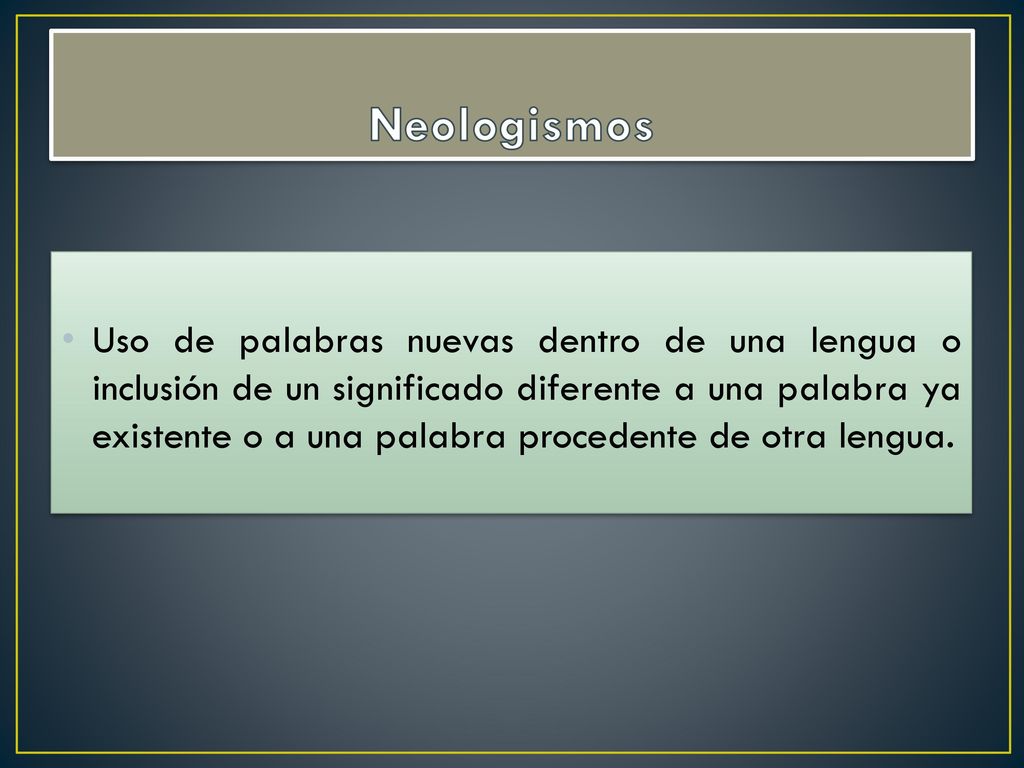 Neologismos

• Uso de palabras nuevas dentro de una lengua o inclusión de un significado diferente a una palabra ya existente o a una palabra procedente de otra lengua.